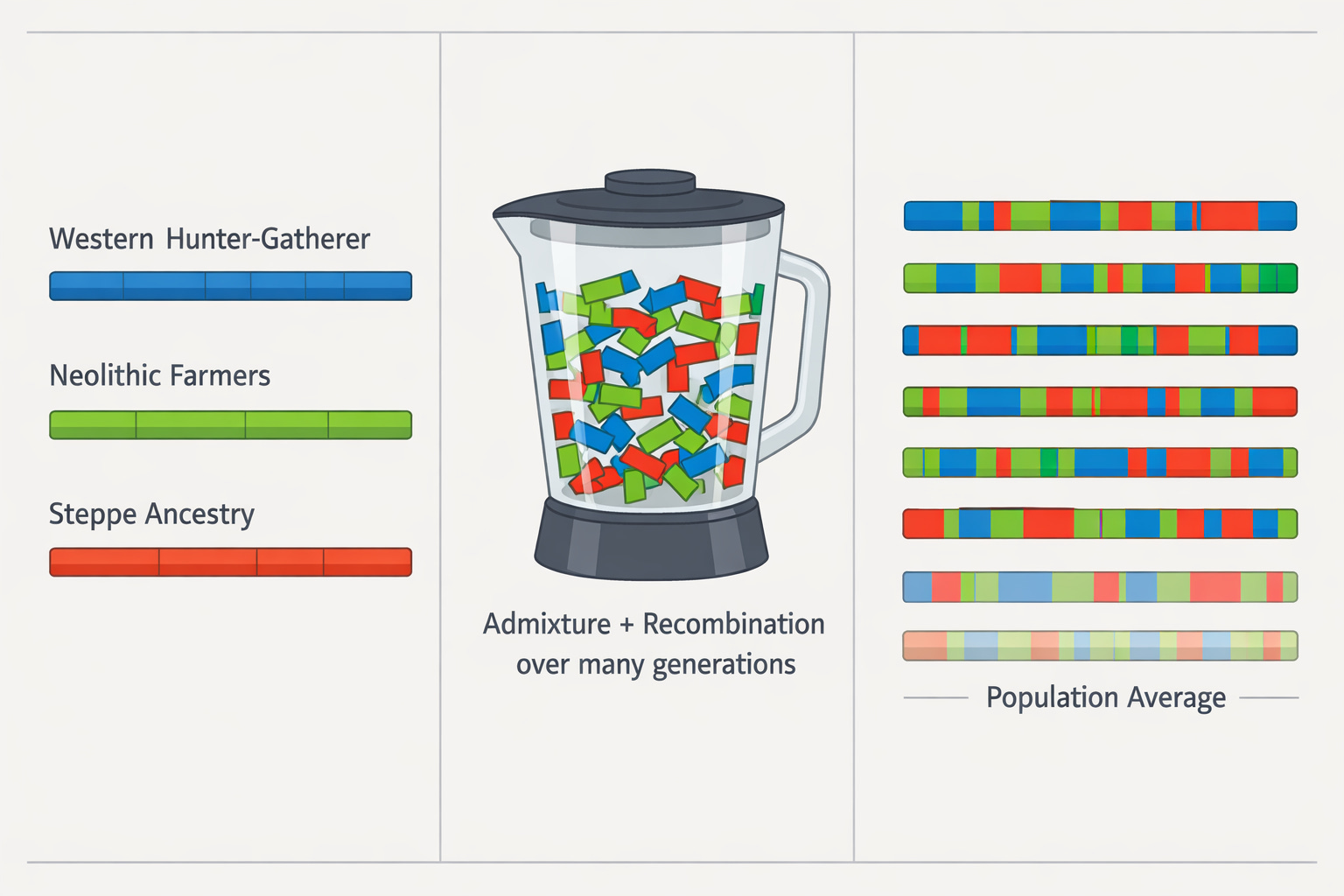 Western Hunter-Gatherer

Neolithic Farmers

Steppe Ancestry

Admixture + Recombination over many generations

Population Average